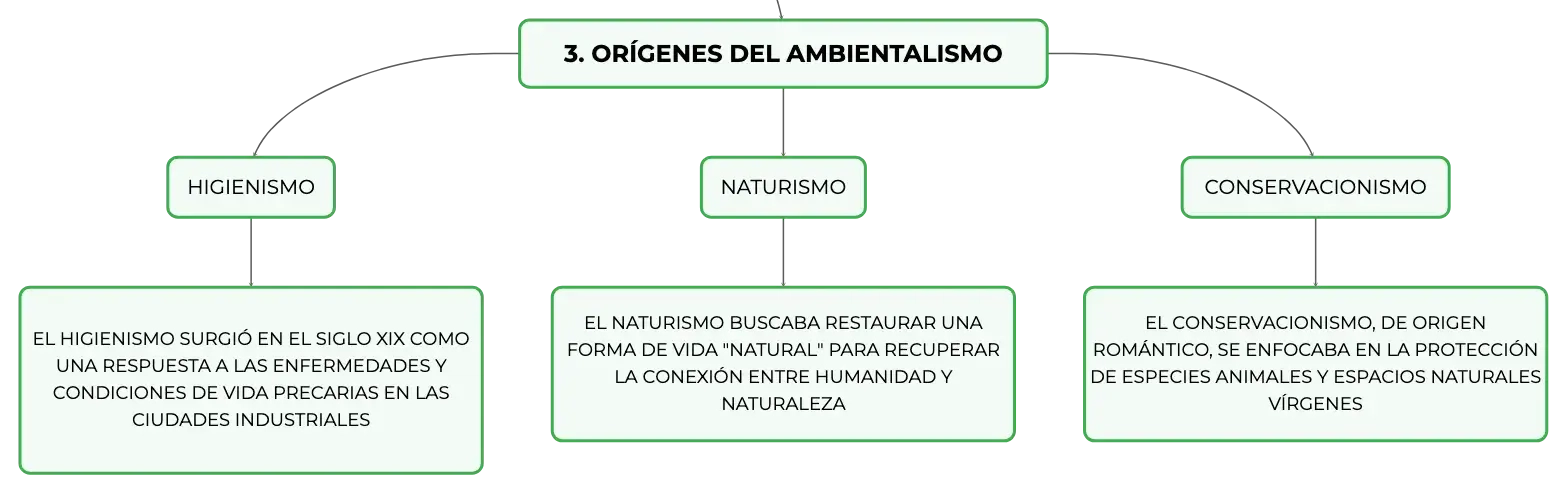 3. ORÍGENES DEL AMBIENTALISMO

HIGIENISMO

EL HIGIENISMO SURGIÓ EN EL SIGLO XIX COMO UNA RESPUESTA A LAS ENFERMEDADES Y CONDICIONES DE VIDA PRECARIAS EN LAS CIUDADES INDUSTRIALES

NATURISMO

EL NATURISMO BUSCABA RESTAURAR UNA FORMA DE VIDA "NATURAL" PARA RECUPERAR LA CONEXIÓN ENTRE HUMANIDAD Y NATURALEZA

CONSERVACIONISMO

EL CONSERVACIONISMO, DE ORIGEN ROMÁNTICO, SE ENFOCABA EN LA PROTECCIÓN DE ESPECIES ANIMALES Y ESPACIOS NATURALES VÍRGENES